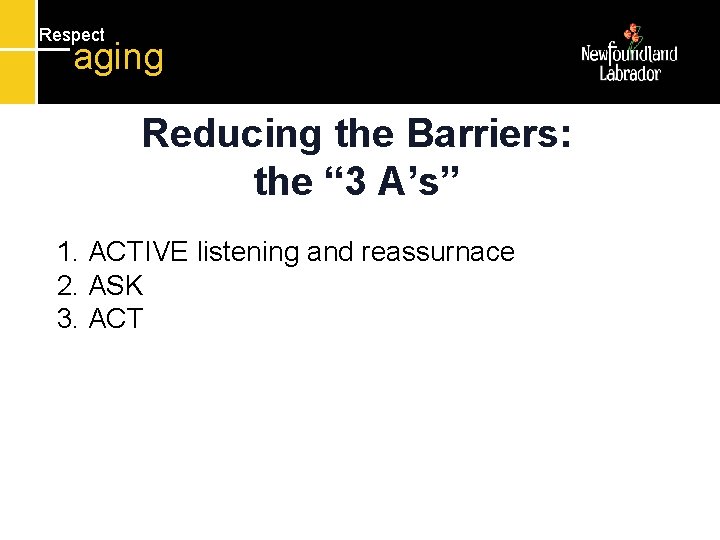 Respect
aging

Newfoundland
Labrador

Reducing the Barriers: the “3 A’s”

1. ACTIVE listening and reassurnace
2. ASK
3. ACT